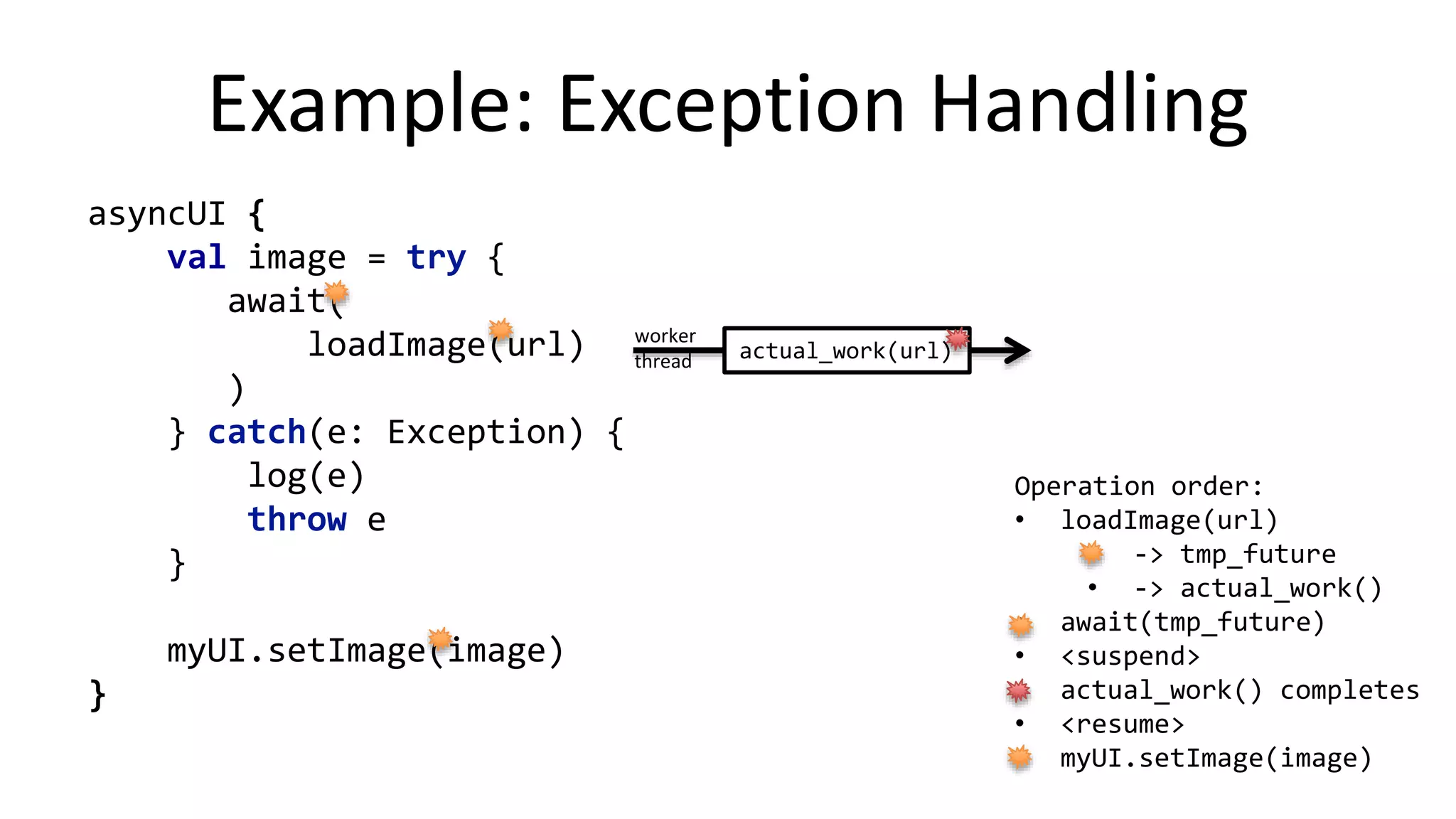 Example: Exception Handling

asyncUI {
    val image = try {
        await(
            loadImage(url)
        )
    } catch(e: Exception) {
        log(e)
        throw e
    }

    myUI.setImage(image)
}

worker thread

actual_work(url)

Operation order:
• loadImage(url)
    -> tmp_future
    • -> actual_work()
await(tmp_future)
• <suspend>
actual_work() completes
• <resume>
myUI.setImage(image)